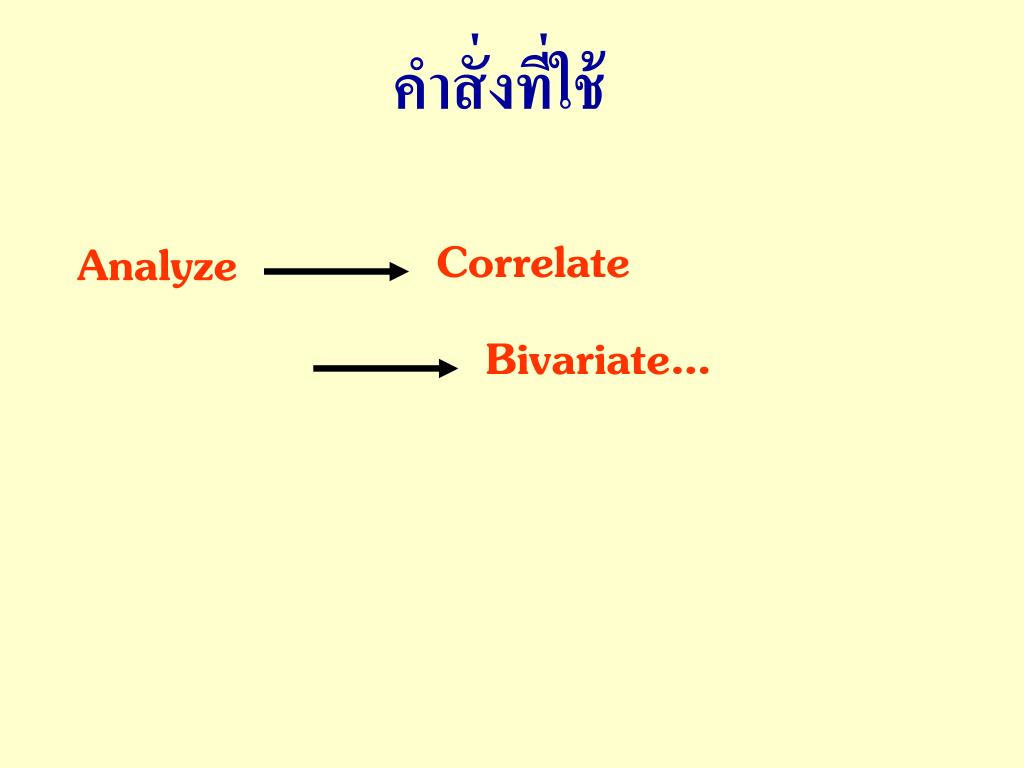 คำสั่งที่ใช้

Analyze → Correlate

→ Bivariate…